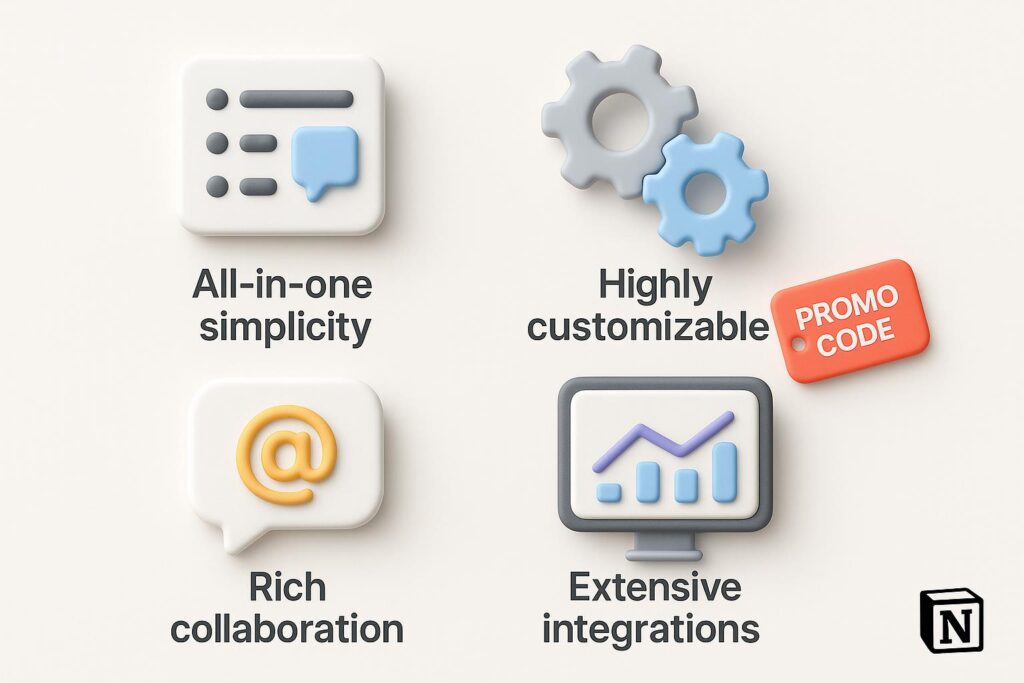 All-in-one simplicity

Highly customizable

PROMO CODE

@

Rich collaboration

Extensive integrations

N